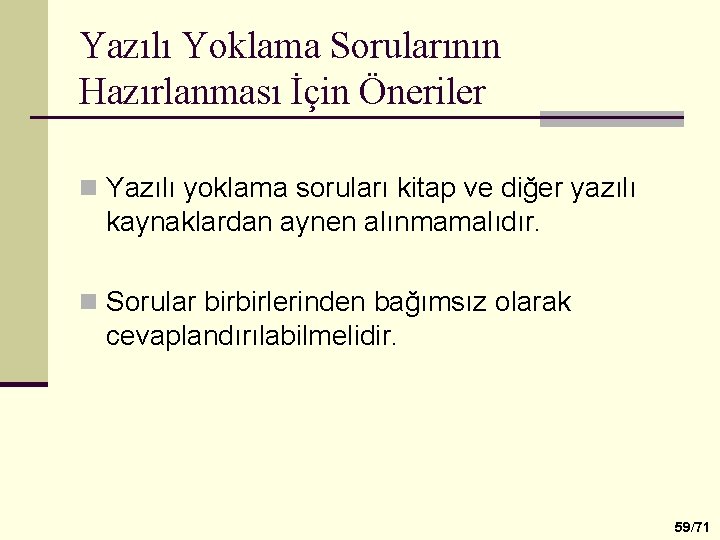 Yazılı Yoklama Sorularının Hazırlanması İçin Öneriler

Yazılı yoklama soruları kitap ve diğer yazılı kaynaklardan aynen alınmamalıdır.

Sorular birbirlerinden bağımsız olarak cevaplandırılabilmelidir.

59/71